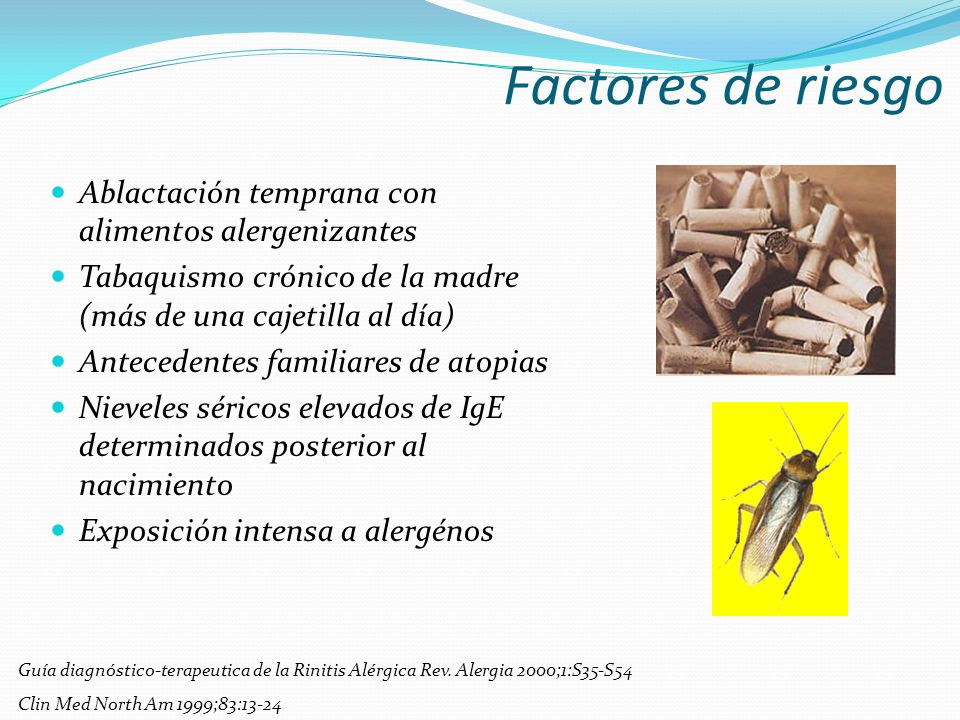 Factores de riesgo

- Ablactación temprana con alimentos alergenizantes
- Tabaquismo crónico de la madre (más de una cajetilla al día)
- Antecedentes familiares de atopias
- Nieveles séricos elevados de IgE determinados posterior al nacimiento
- Exposición intensa a alergénos

Guía diagnóstico-terapeutica de la Rinitis Alérgica Rev. Alergia 2000;1:S35-S54

Clin Med North Am 1999;83:13-24